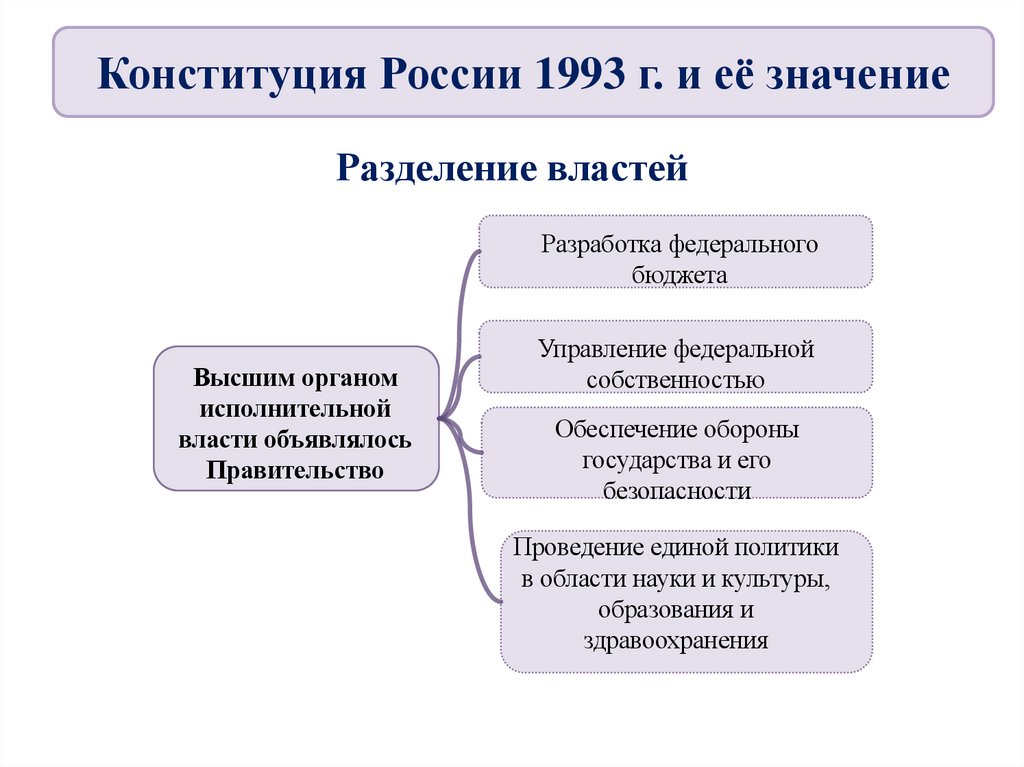 Конституция России 1993 г. и её значение

Разделение властей

Высшим органом исполнительной власти объявлялось Правительство

Разработка федерального бюджета

Управление федеральной собственностью

Обеспечение обороны государства и его безопасности

Проведение единой политики в области науки и культуры, образования и здравоохранения